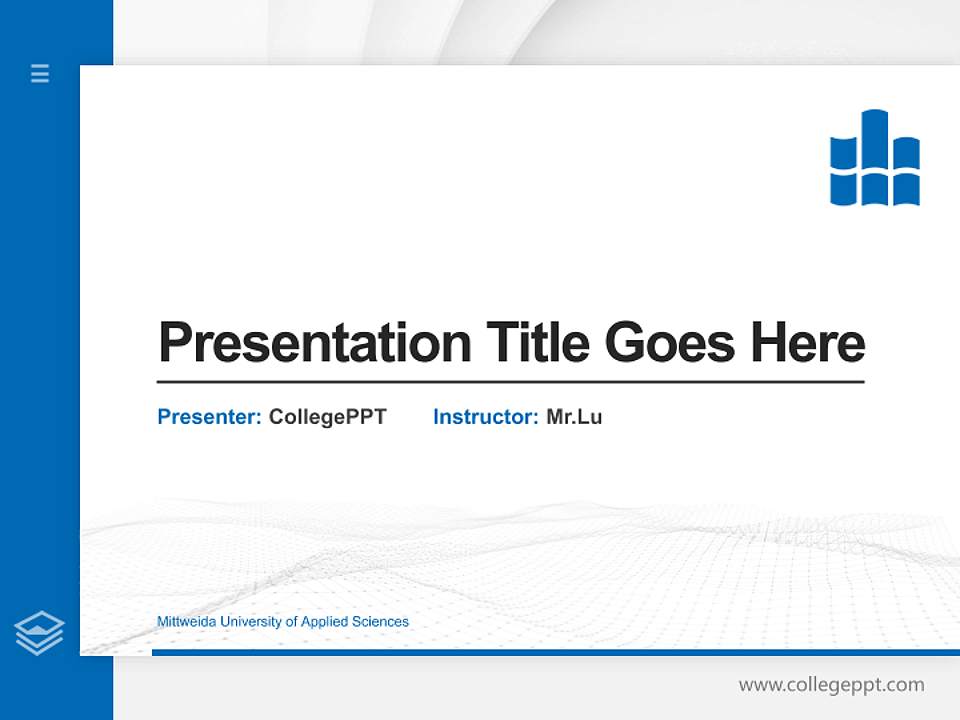 Presentation Title Goes Here

Presenter: CollegePPT Instructor: Mr.Lu

Mittweida University of Applied Sciences

www.collegeppt.com